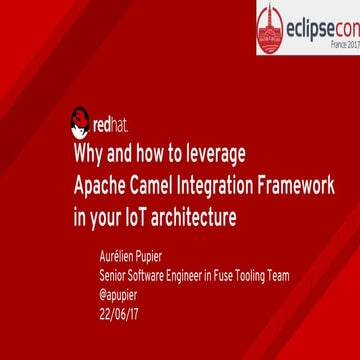 eclipsecon
France 2017

redhat.

Why and how to leverage Apache Camel Integration Framework in your IoT architecture

Aurélien Pupier
Senior Software Engineer in Fuse Tooling Team
@apupier
22/06/17